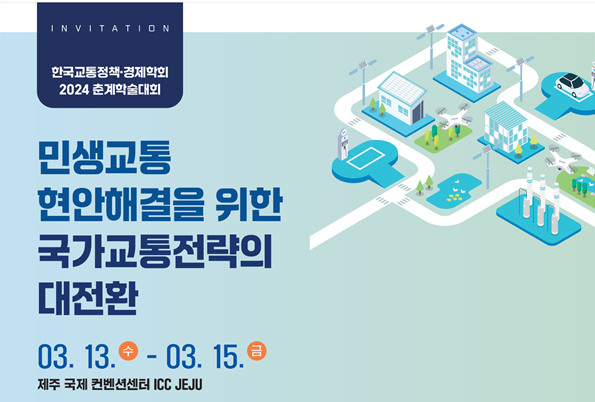 INVITATION

한국교통정책·경제학회
2024 춘계학술대회

민생교통
현안해결을 위한
국가교통전략의
대전환

03. 13. 수 - 03. 15. 금

제주 국제 컨벤션센터 ICC JEJU